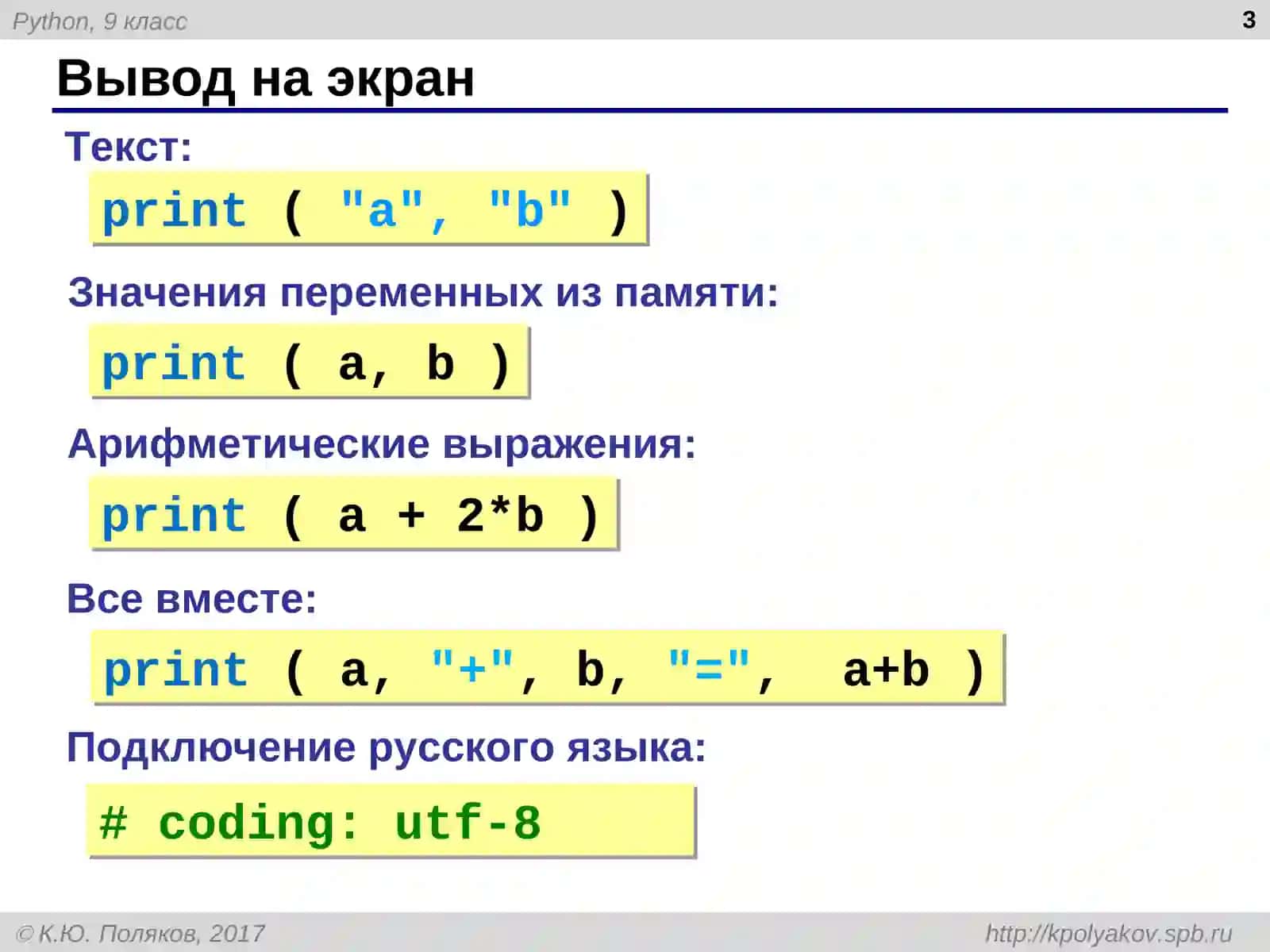 Python, 9 класс

3

Вывод на экран

Текст:

print ( "a", "b" )

Значения переменных из памяти:

print ( a, b )

Арифметические выражения:

print ( a + 2*b )

Все вместе:

print ( a, "+", b, "=", a+b )

Подключение русского языка:

# coding: utf-8

© К.Ю. Поляков, 2017

http://kpolyakov.spb.ru